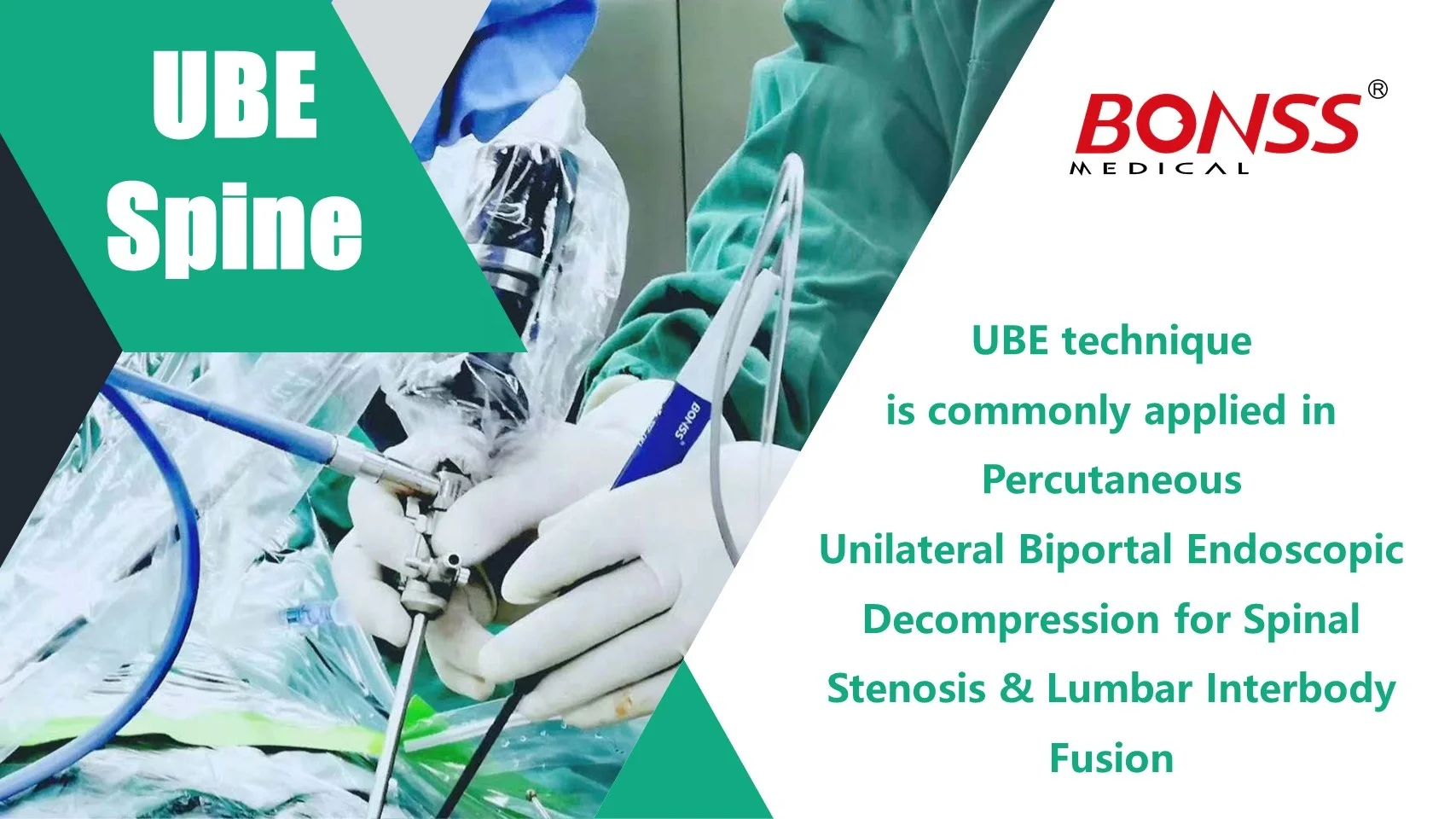 UBE Spine

BONSS®
MEDICAL

BONSS

UBE technique
is commonly applied in
Percutaneous
Unilateral Biportal Endoscopic
Decompression for Spinal
Stenosis & Lumbar Interbody
Fusion